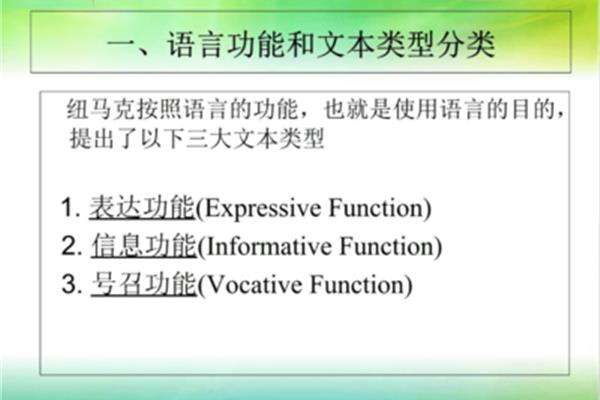 一、语言功能和文本类型分类

纽马克按照语言的功能，也就是使用语言的目的，提出了以下三大文本类型

1. 表达功能(Expressive Function)
2. 信息功能(Informative Function)
3. 号召功能(Vocative Function)